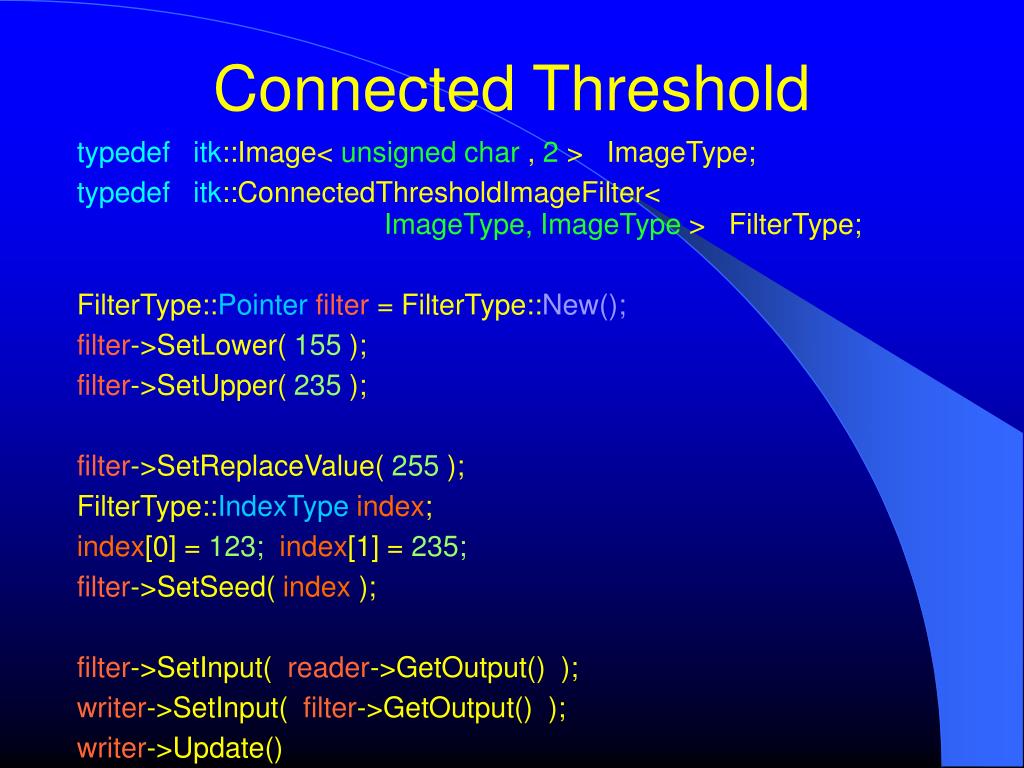 Connected Threshold

typedef itk::Image< unsigned char , 2 > ImageType;
typedef itk::ConnectedThresholdImageFilter<
ImageType, ImageType > FilterType;

FilterType::Pointer filter = FilterType::New();
filter->SetLower( 155 );
filter->SetUpper( 235 );

filter->SetReplaceValue( 255 );
FilterType::IndexType index;
index[0] = 123; index[1] = 235;
filter->SetSeed( index );

filter->SetInput( reader->GetOutput() );
writer->SetInput( filter->GetOutput() );
writer->Update()